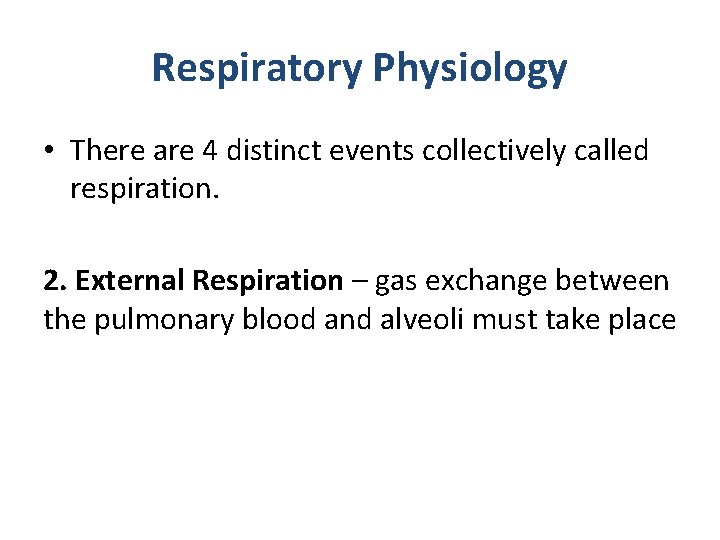 Respiratory Physiology

• There are 4 distinct events collectively called respiration.

2. External Respiration – gas exchange between the pulmonary blood and alveoli must take place